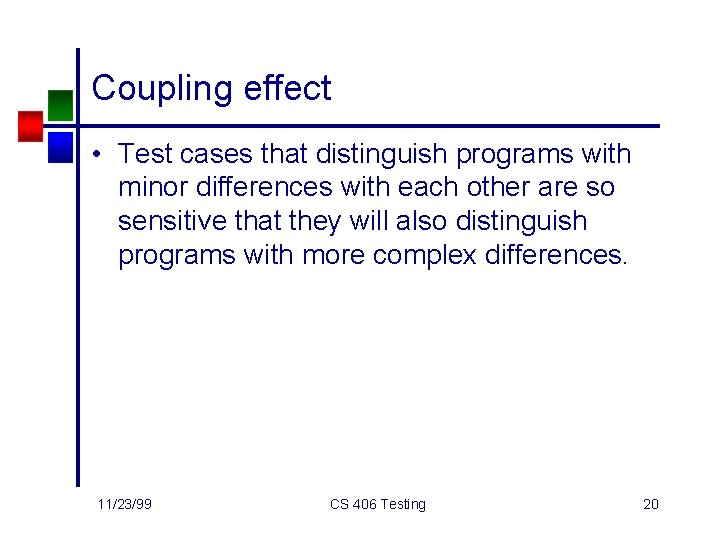 Coupling effect

• Test cases that distinguish programs with minor differences with each other are so sensitive that they will also distinguish programs with more complex differences.

11/23/99

CS 406 Testing

20